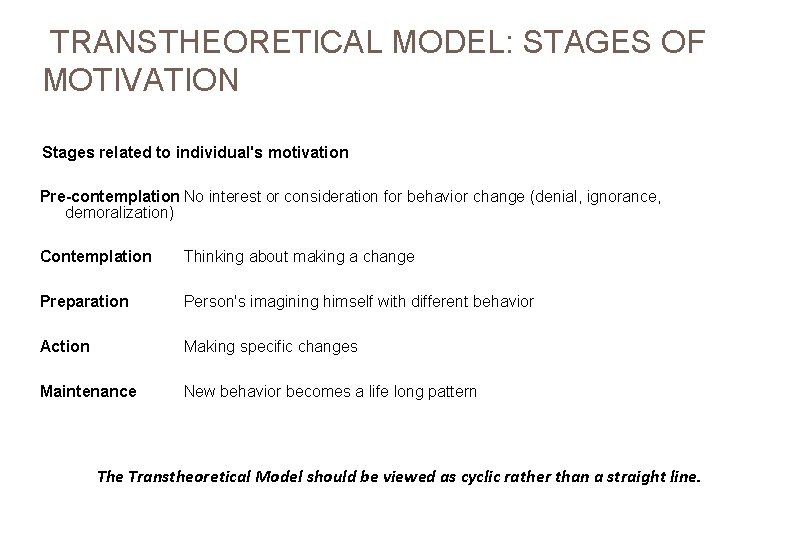 TRANSTHEORETICAL MODEL: STAGES OF MOTIVATION

Stages related to individual's motivation

Pre-contemplation No interest or consideration for behavior change (denial, ignorance, demoralization)

Contemplation Thinking about making a change

Preparation Person's imagining himself with different behavior

Action Making specific changes

Maintenance New behavior becomes a life long pattern

The Transtheoretical Model should be viewed as cyclic rather than a straight line.